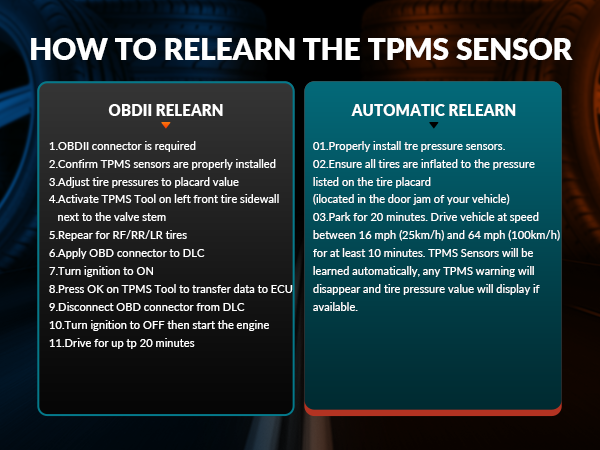 HOW TO RELEARN THE TPMS SENSOR

OBDII RELEARN

1.OBDII connector is required
2.Confirm TPMS sensors are properly installed
3.Adjust tire pressures to placard value
4.Activate TPMS Tool on left front tire sidewall next to the valve stem
5.Repear for RF/RR/LR tires
6.Apply OBD connector to DLC
7.Turn ignition to ON
8.Press OK on TPMS Tool to transfer data to ECU
9.Disconnect OBD connector from DLC
10.Turn ignition to OFF then start the engine
11.Drive for up tp 20 minutes

AUTOMATIC RELEARN

01.Properly install tre pressure sensors.
02.Ensure all tires are inflated to the pressure listed on the tire placard
(ilocated in the door jam of your vehicle)
03.Park for 20 minutes. Drive vehicle at speed between 16 mph (25km/h) and 64 mph (100km/h) for at least 10 minutes. TPMS Sensors will be learned automatically, any TPMS warning will disappear and tire pressure value will display if available.